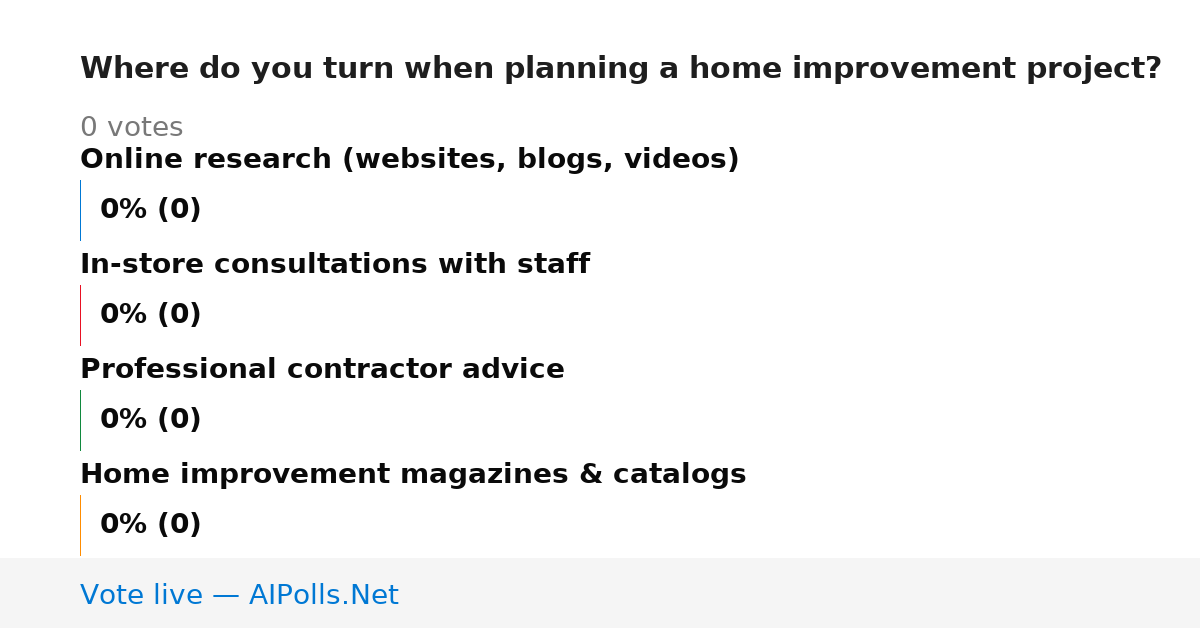 Where do you turn when planning a home improvement project?

0 votes

Online research (websites, blogs, videos)

0% (0)

In-store consultations with staff

0% (0)

Professional contractor advice

0% (0)

Home improvement magazines & catalogs

0% (0)

Vote live — AIPolls.Net